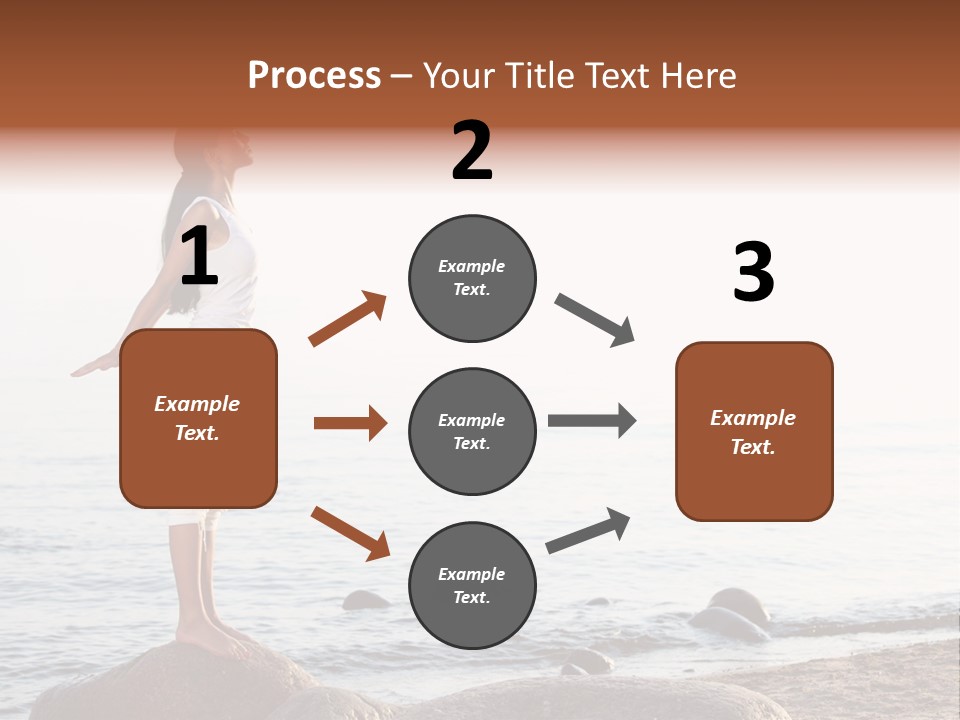 Process – Your Title Text Here

1

Example Text.

2

Example Text.

Example Text.

Example Text.

3

Example Text.